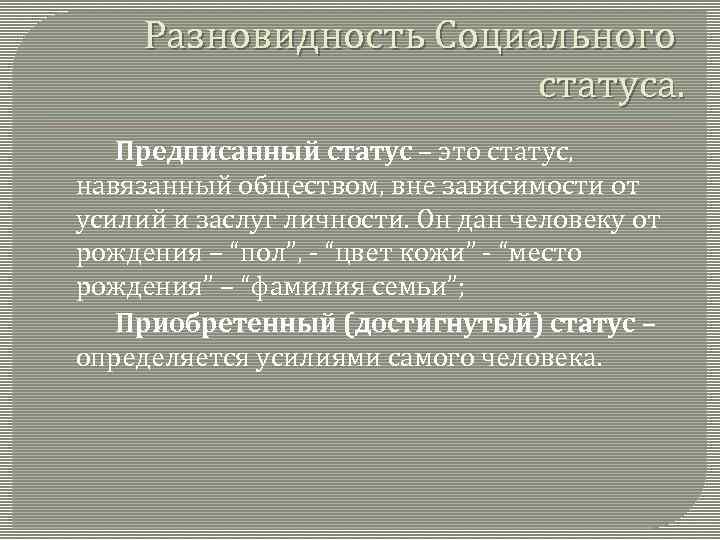 Разновидность Социального статуса.

Предписанный статус – это статус, навязанный обществом, вне зависимости от усилий и заслуг личности. Он дан человеку от рождения – “пол”, - “цвет кожи” - “место рождения” – “фамилия семьи”;

Приобретенный (достигнутый) статус – определяется усилиями самого человека.